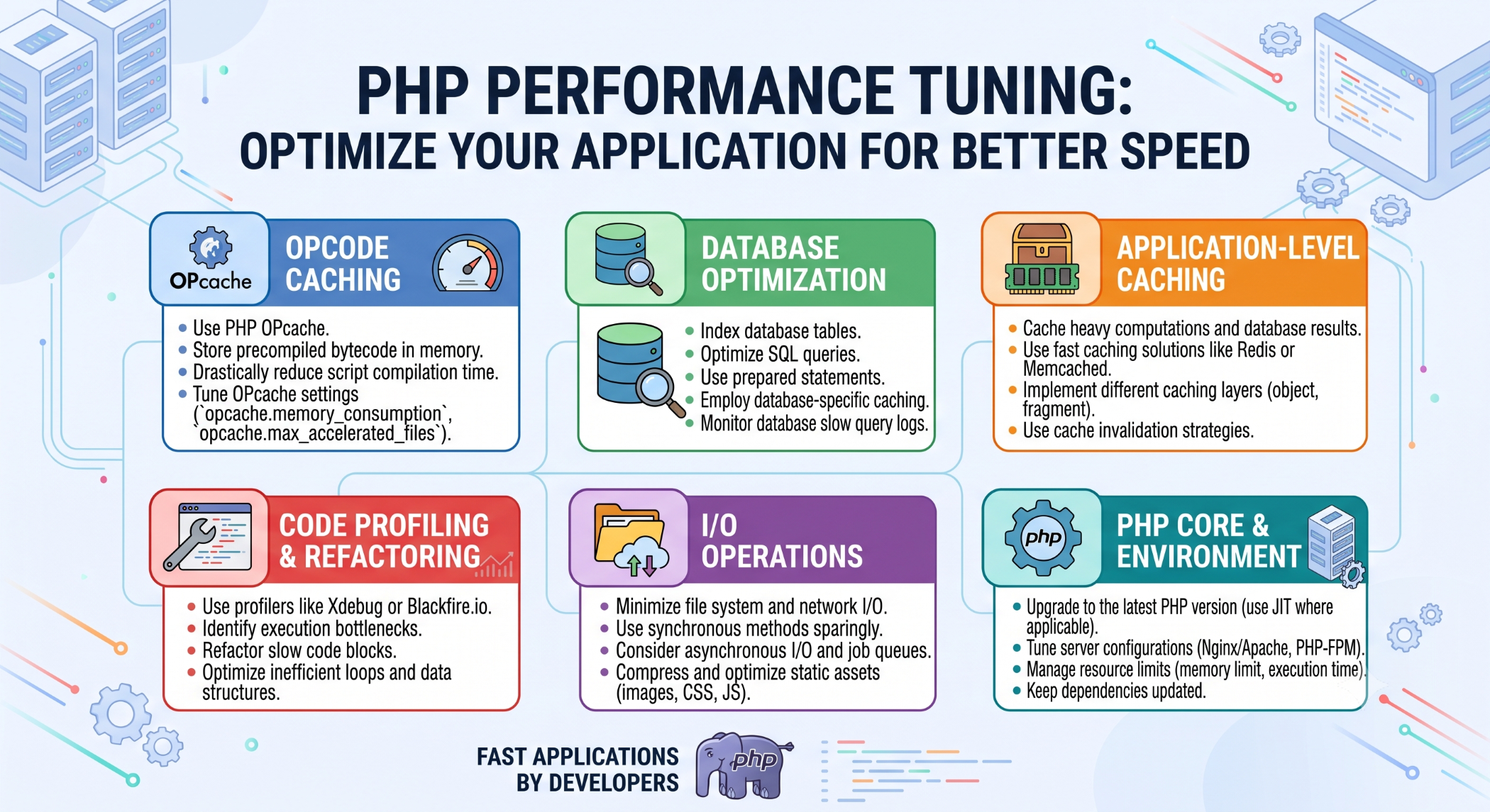 PHP PERFORMANCE TUNING:
OPTIMIZE YOUR APPLICATION FOR BETTER SPEED

OPcache
OPCODE CACHING

- Use PHP OPcache.
- Store precompiled bytecode in memory.
- Drastically reduce script compilation time.
- Tune OPcache settings (`opcache.memory_consumption`, `opcache.max_accelerated_files`).

DATABASE OPTIMIZATION

- Index database tables.
- Optimize SQL queries.
- Use prepared statements.
- Employ database-specific caching.
- Monitor database slow query logs.

APPLICATION-LEVEL CACHING

- Cache heavy computations and database results.
- Use fast caching solutions like Redis or Memcached.
- Implement different caching layers (object, fragment).
- Use cache invalidation strategies.

CODE PROFILING & REFACTORING

- Use profilers like Xdebug or Blackfire.io.
- Identify execution bottlenecks.
- Refactor slow code blocks.
- Optimize inefficient loops and data structures.

I/O OPERATIONS

- Minimize file system and network I/O.
- Use synchronous methods sparingly.
- Consider asynchronous I/O and job queues.
- Compress and optimize static assets (images, CSS, JS).

php
PHP CORE & ENVIRONMENT

- Upgrade to the latest PHP version (use JIT where applicable).
- Tune server configurations (Nginx/Apache, PHP-FPM).
- Manage resource limits (memory limit, execution time).
- Keep dependencies updated.

FAST APPLICATIONS BY DEVELOPERS
php